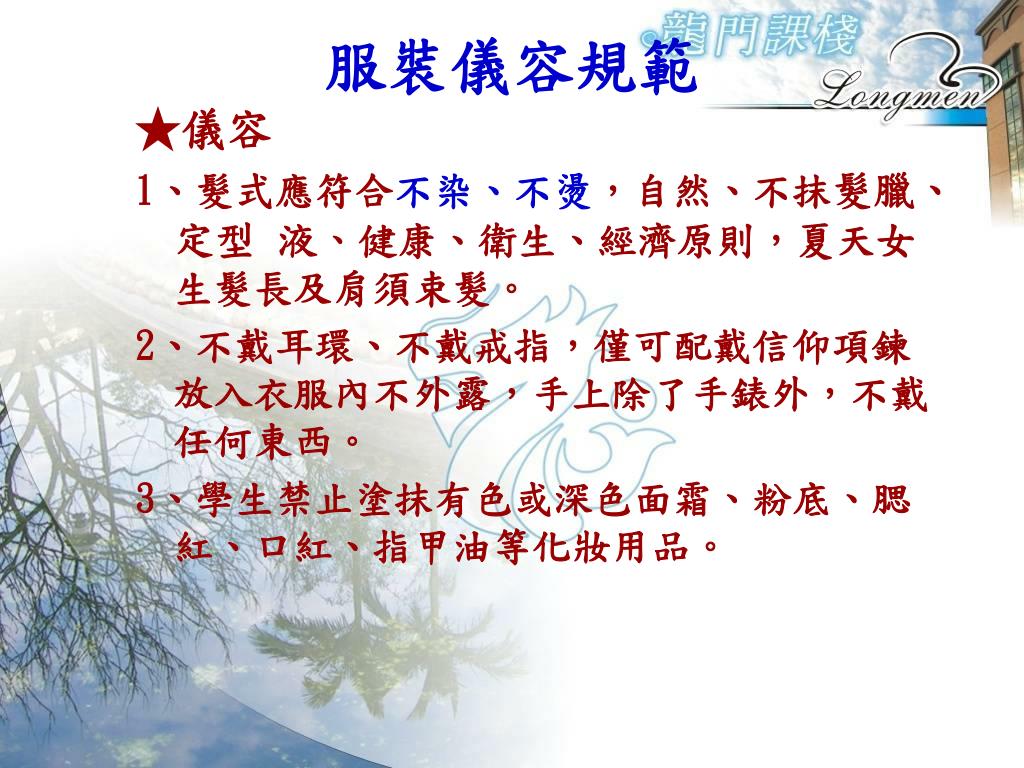 龍門課棧
Longmen

服裝儀容規範

★儀容

1、髮式應符合不染、不燙，自然、不抹髮臘、定型 液、健康、衛生、經濟原則，夏天女生髮長及肩須束髮。

2、不戴耳環、不戴戒指，僅可配戴信仰項鍊放入衣服內不外露，手上除了手錶外，不戴任何東西。

3、學生禁止塗抹有色或深色面霜、粉底、腮紅、口紅、指甲油等化妝用品。